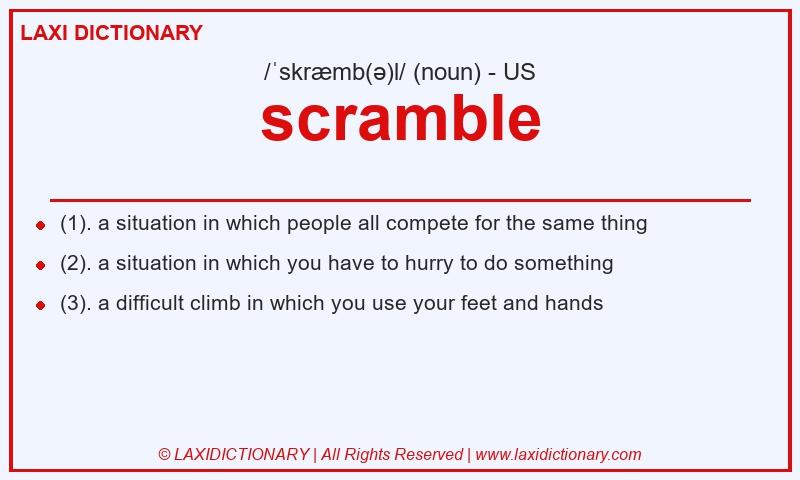 LAXI DICTIONARY

/ˈskræmb(ə)l/ (noun) - US

scramble

- (1). a situation in which people all compete for the same thing
- (2). a situation in which you have to hurry to do something
- (3). a difficult climb in which you use your feet and hands

© LAXIDICTIONARY | All Rights Reserved | www.laxidictionary.com